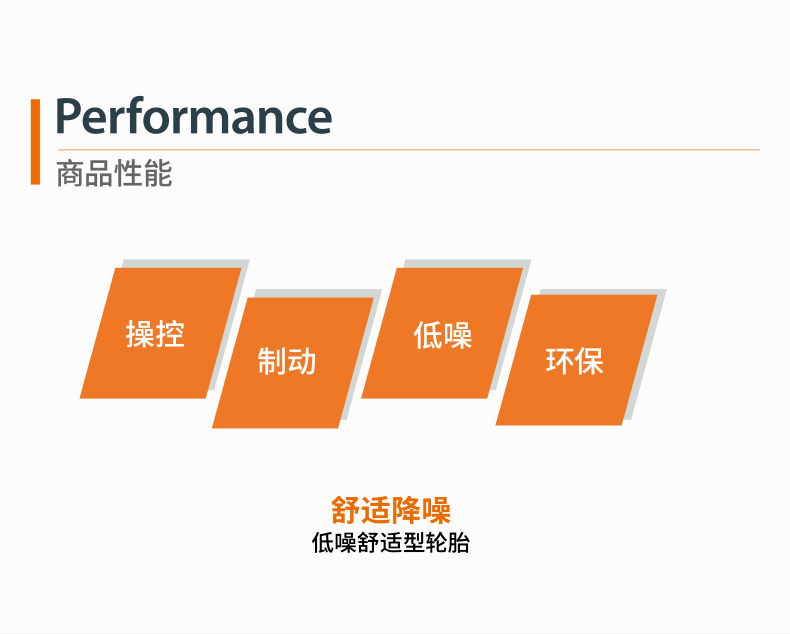 Performance
商品性能

操控
制动
低噪
环保

舒适降噪
低噪舒适型轮胎